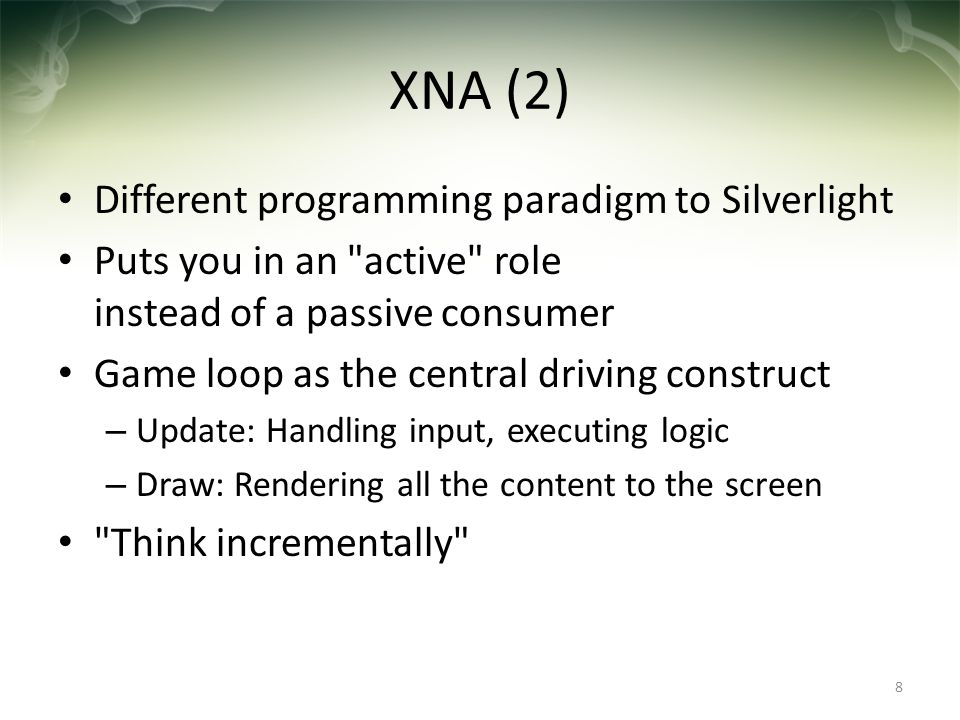 XNA (2)

• Different programming paradigm to Silverlight
• Puts you in an "active" role instead of a passive consumer
• Game loop as the central driving construct
– Update: Handling input, executing logic
– Draw: Rendering all the content to the screen
• "Think incrementally"

8